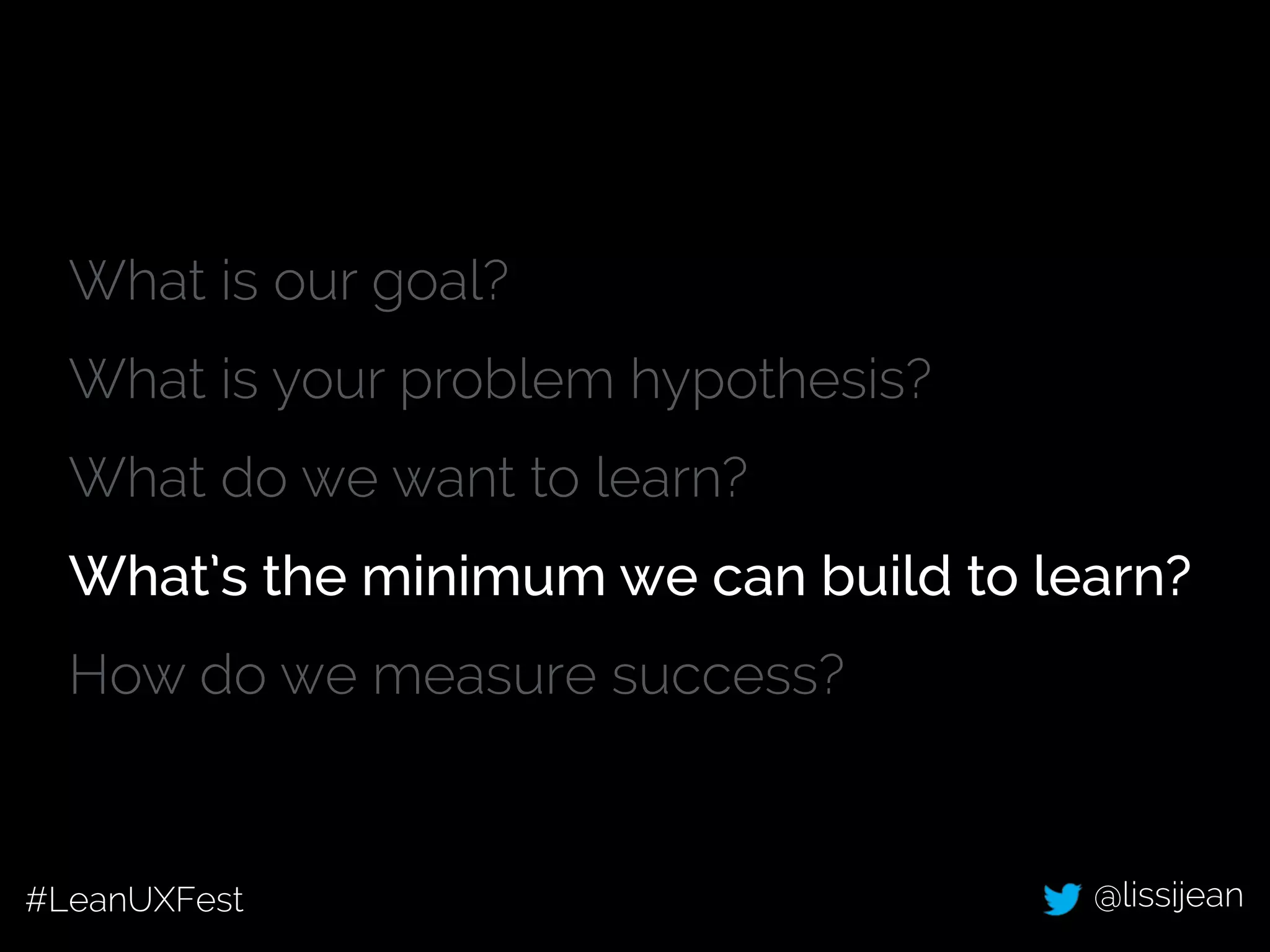 What is our goal?

What is your problem hypothesis?

What do we want to learn?

What's the minimum we can build to learn?

How do we measure success?

#LeanUXFest

@lissijean